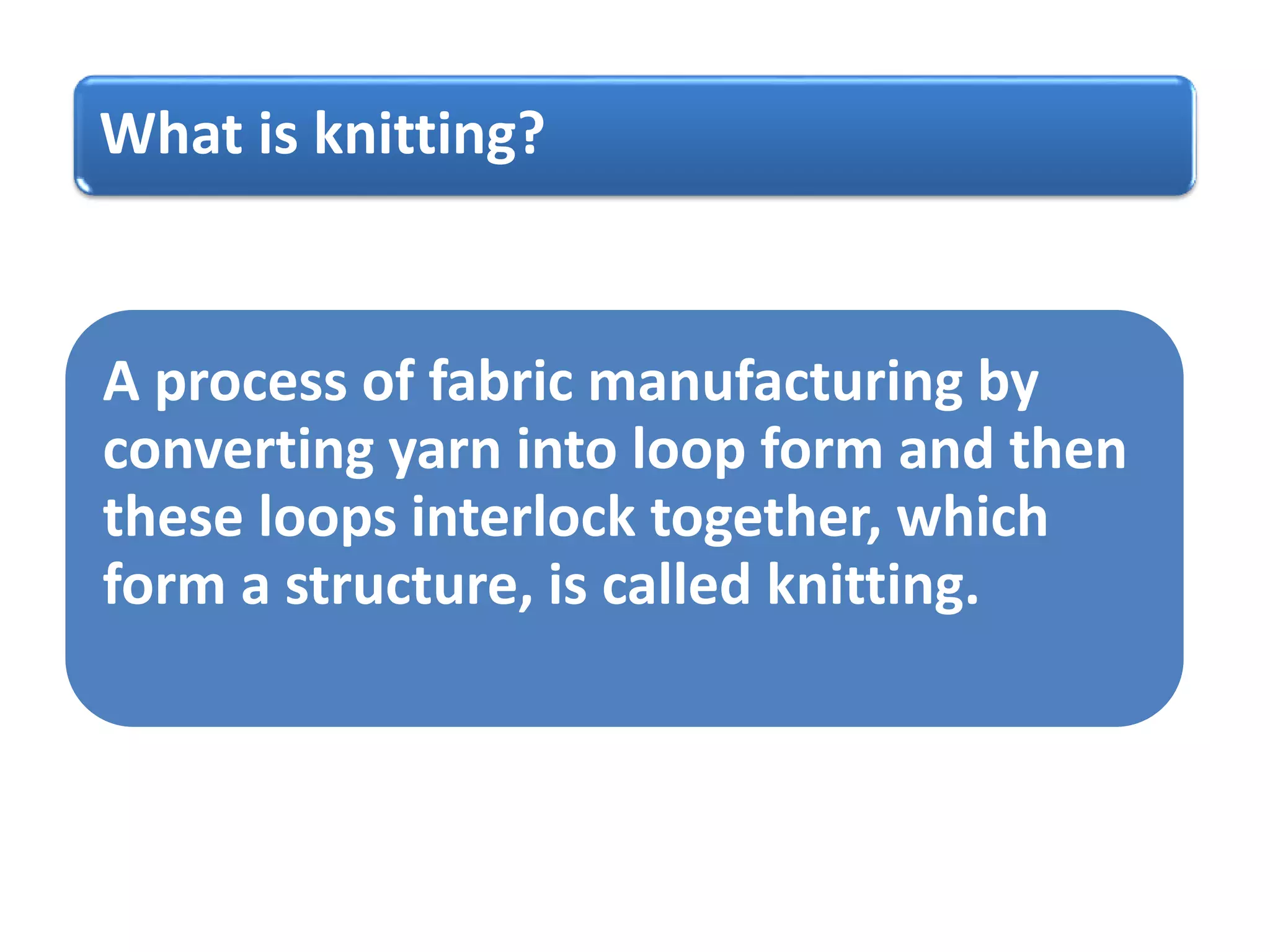 What is knitting?

A process of fabric manufacturing by converting yarn into loop form and then these loops interlock together, which form a structure, is called knitting.